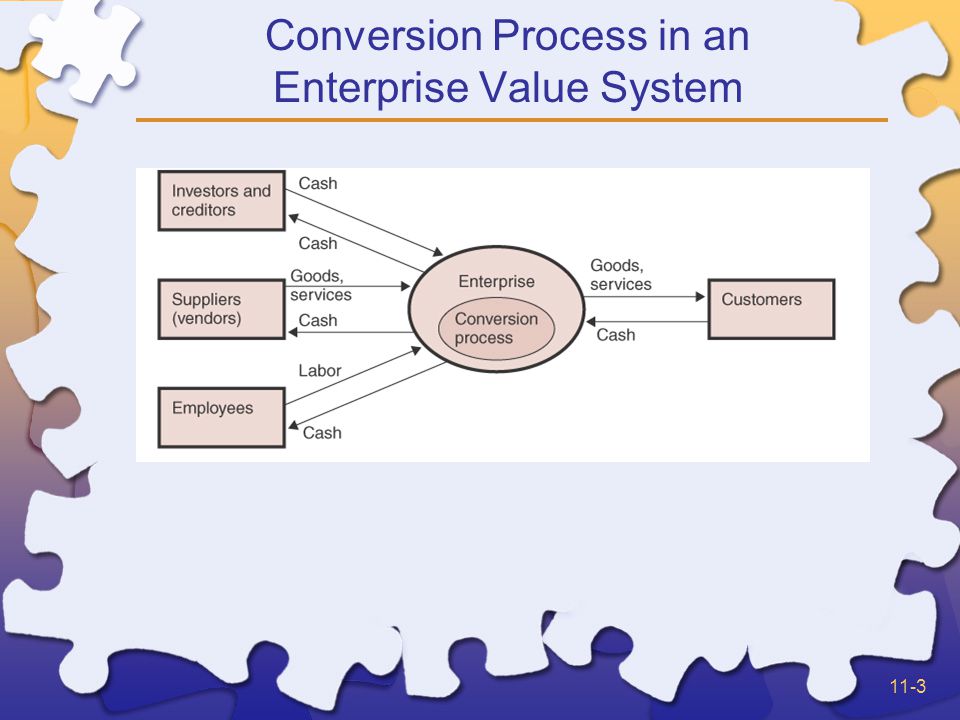 Conversion Process in an Enterprise Value System

Investors and creditors

Cash

Cash

Suppliers (vendors)

Goods, services

Cash

Employees

Labor

Cash

Enterprise

Conversion process

Goods, services

Cash

Customers

11-3